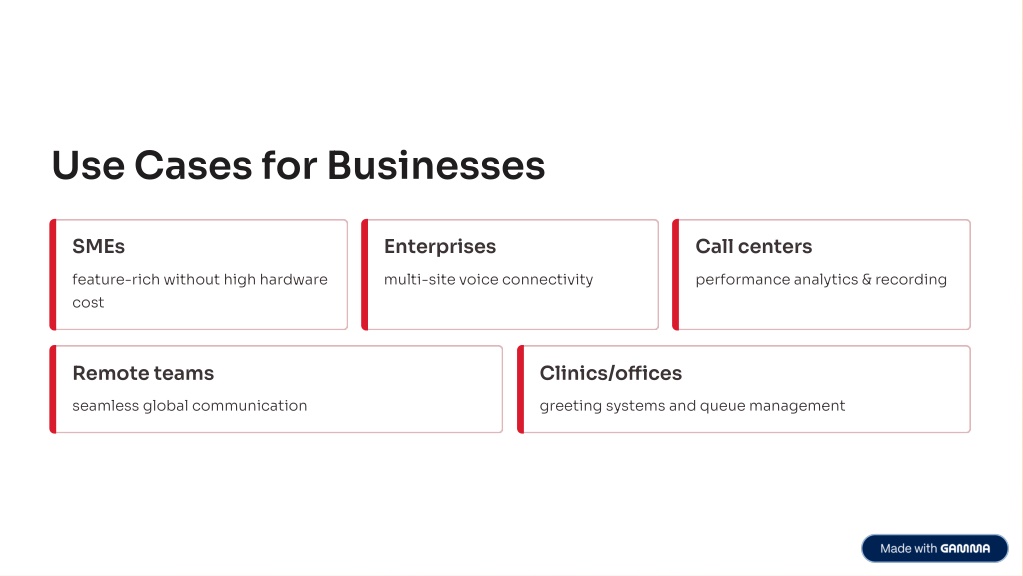 Use Cases for Businesses

SMEs

feature-rich without high hardware cost

Enterprises

multi-site voice connectivity

Call centers

performance analytics & recording

Remote teams

seamless global communication

Clinics/offices

greeting systems and queue management

Made with GAMMA